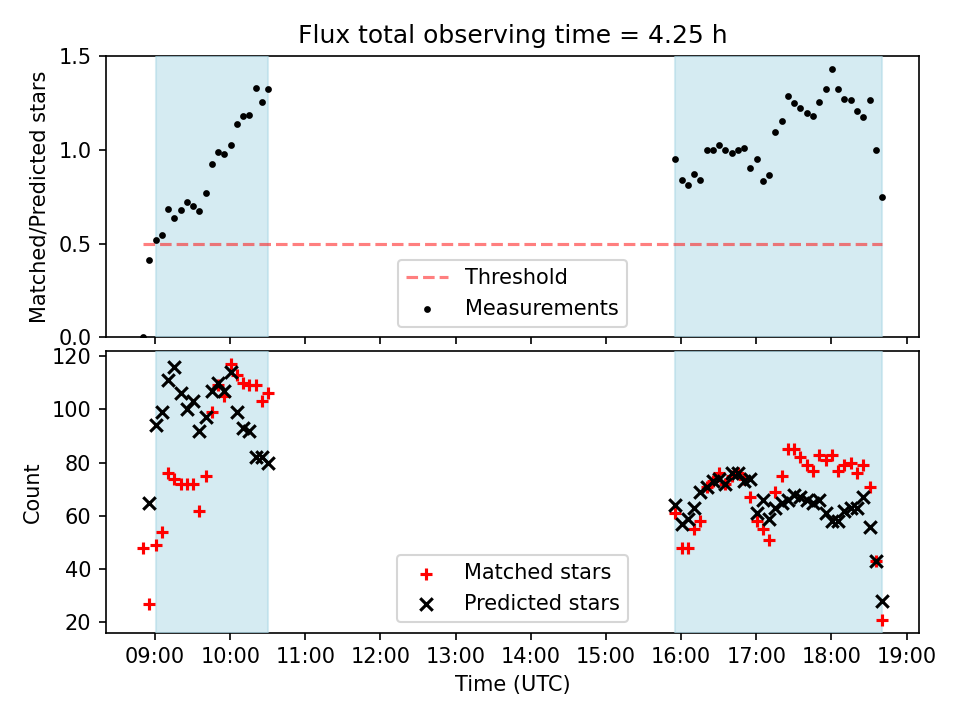 Flux total observing time = 4.25 h

Matched/Predicted stars

1.5
1.0
0.5
0.0

Threshold
Measurements

Count

120
100
80
60
40
20

Matched stars
Predicted stars

09:00 10:00 11:00 12:00 13:00 14:00 15:00 16:00 17:00 18:00 19:00
Time (UTC)